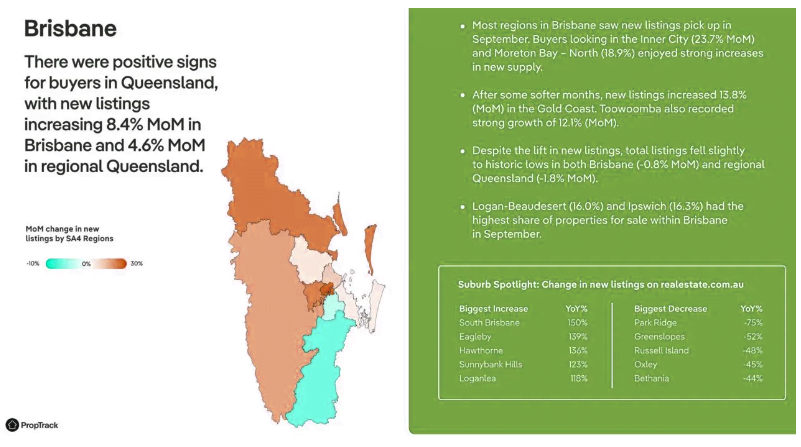 Brisbane

There were positive signs for buyers in Queensland, with new listings increasing 8.4% MoM in Brisbane and 4.6% MoM in regional Queensland.

MoM change in new listings by SA4 Regions

-10% 0% 30%

PropTrack

• Most regions in Brisbane saw new listings pick up in September. Buyers looking in the Inner City (23.7% MoM) and Moreton Bay – North (18.9%) enjoyed strong increases in new supply.

• After some softer months, new listings increased 13.8% (MoM) in the Gold Coast. Toowoomba also recorded strong growth of 12.1% (MoM).

• Despite the lift in new listings, total listings fell slightly to historic lows in both Brisbane (-0.8% MoM) and regional Queensland (-1.8% MoM).

• Logan-Beaudesert (16.0%) and Ipswich (16.3%) had the highest share of properties for sale within Brisbane in September.

Suburb Spotlight: Change in new listings on realestate.com.au

| Biggest Increase | YoY% |
|---|---|
| South Brisbane | 150% |
| Eagleby | 139% |
| Hawthorne | 136% |
| Sunnybank Hills | 123% |
| Loganlea | 118% |

| Biggest Decrease | YoY% |
|---|---|
| Park Ridge | -75% |
| Greenslopes | -52% |
| Russell Island | -48% |
| Oxley | -45% |
| Bethania | -44% |